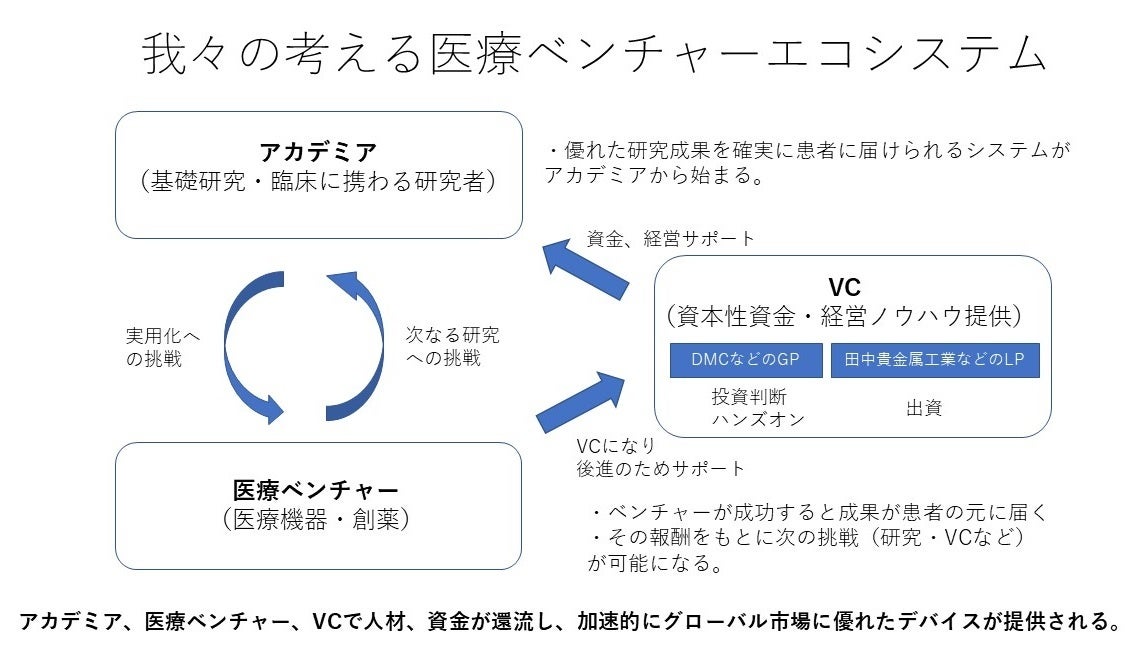 我々の考える医療ベンチャーエコシステム

アカデミア
（基礎研究・臨床に携わる研究者）

・優れた研究成果を確実に患者に届けられるシステムがアカデミアから始まる。

資金、経営サポート

実用化への挑戦

次なる研究への挑戦

VC
（資本性資金・経営ノウハウ提供）

DMCなどのGP

田中貴金属工業などのLP

投資判断
ハンズオン

出資

VCになり
後進のためサポート

医療ベンチャー
（医療機器・創薬）

・ベンチャーが成功すると成果が患者の元に届く
・その報酬をもとに次の挑戦（研究・VCなど）が可能になる。

アカデミア、医療ベンチャー、VCで人材、資金が還流し、加速的にグローバル市場に優れたデバイスが提供される。